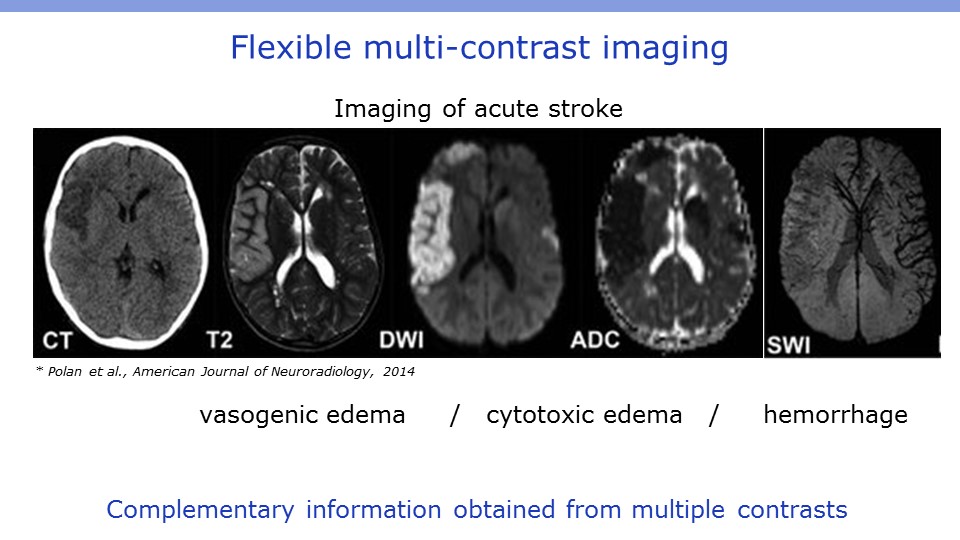 Flexible multi-contrast imaging

Imaging of acute stroke

CT T2 DWI ADC SWI

* Polan et al., American Journal of Neuroradiology, 2014

vasogenic edema / cytotoxic edema / hemorrhage

Complementary information obtained from multiple contrasts